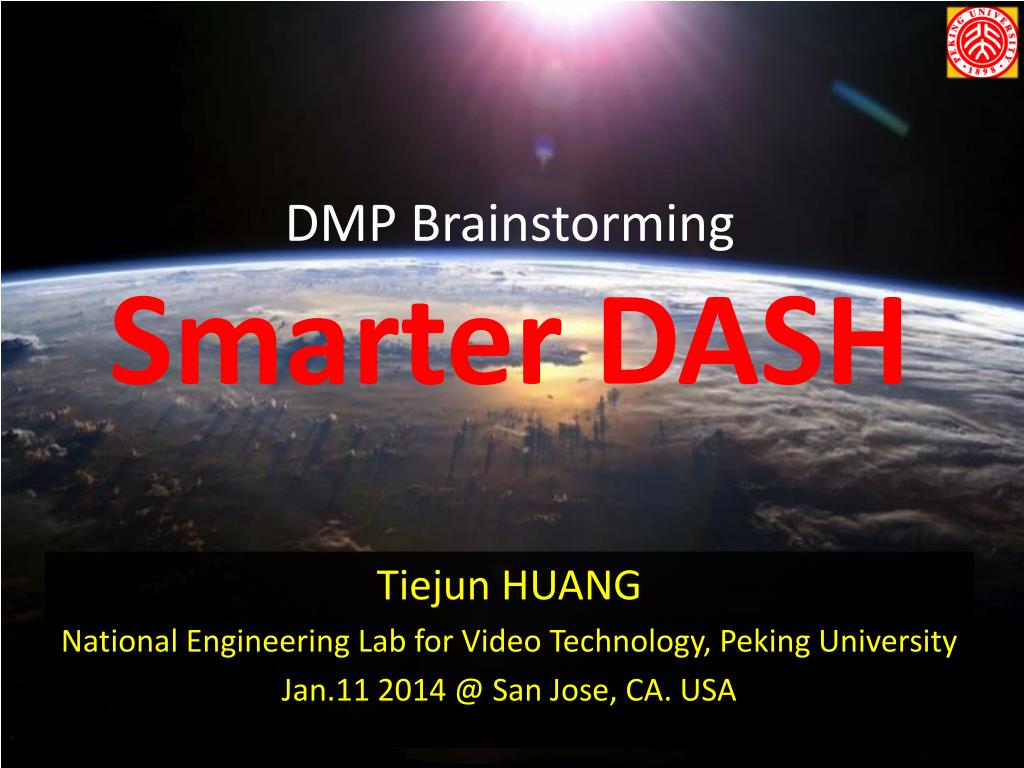 PEKING UNIVERSITY
1898

DMP Brainstorming

Smarter DASH

Tiejun HUANG

National Engineering Lab for Video Technology, Peking University

Jan.11 2014 @ San Jose, CA. USA